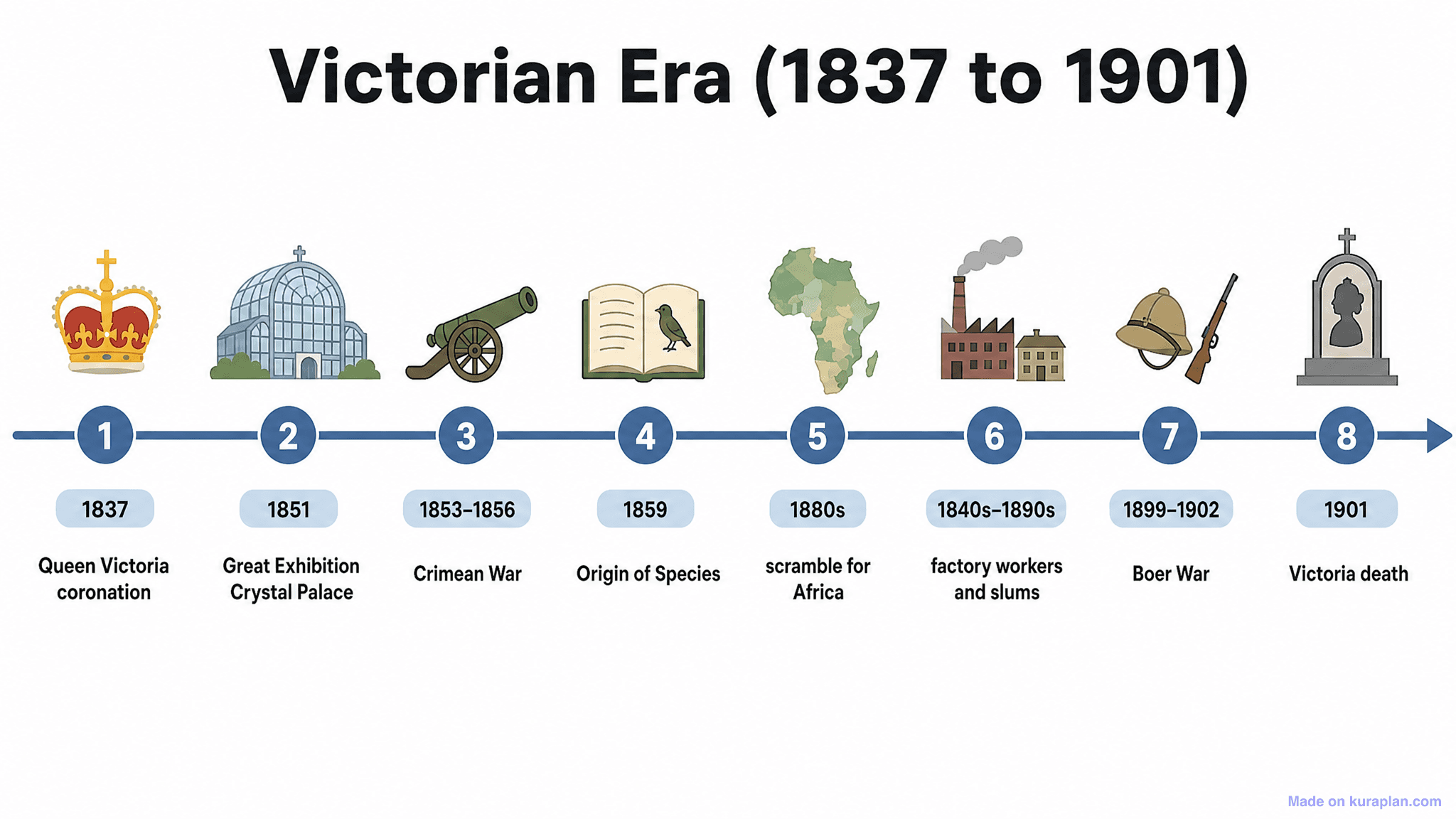 Victorian Era (1837 to 1901)

1
1837
Queen Victoria coronation

2
1851
Great Exhibition Crystal Palace

3
1853–1856
Crimean War

4
1859
Origin of Species

5
1880s
scramble for Africa

6
1840s–1890s
factory workers and slums

7
1899–1902
Boer War

8
1901
Victoria death

Made on kuraplan.com